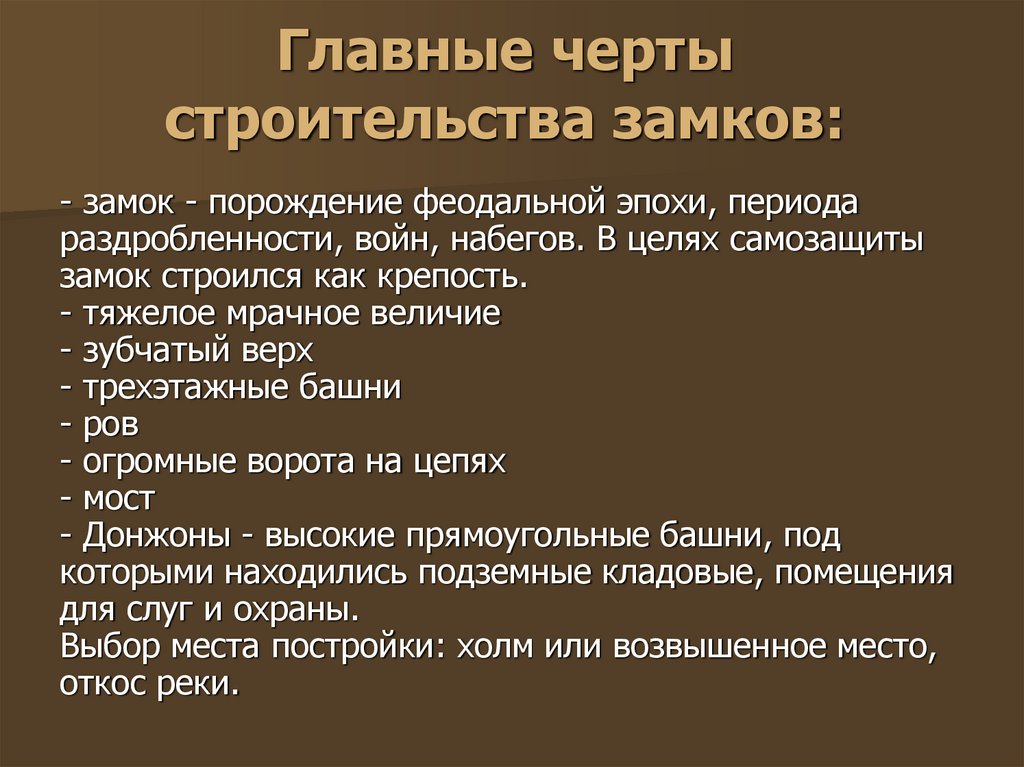 Главные черты строительства замков:

- замок - порождение феодальной эпохи, периода раздробленности, войн, набегов. В целях самозащиты замок строился как крепость.
- тяжелое мрачное величие
- зубчатый верх
- трехэтажные башни
- ров
- огромные ворота на цепях
- мост
- Донжоны - высокие прямоугольные башни, под которыми находились подземные кладовые, помещения для слуг и охраны.
Выбор места постройки: холм или возвышенное место, откос реки.